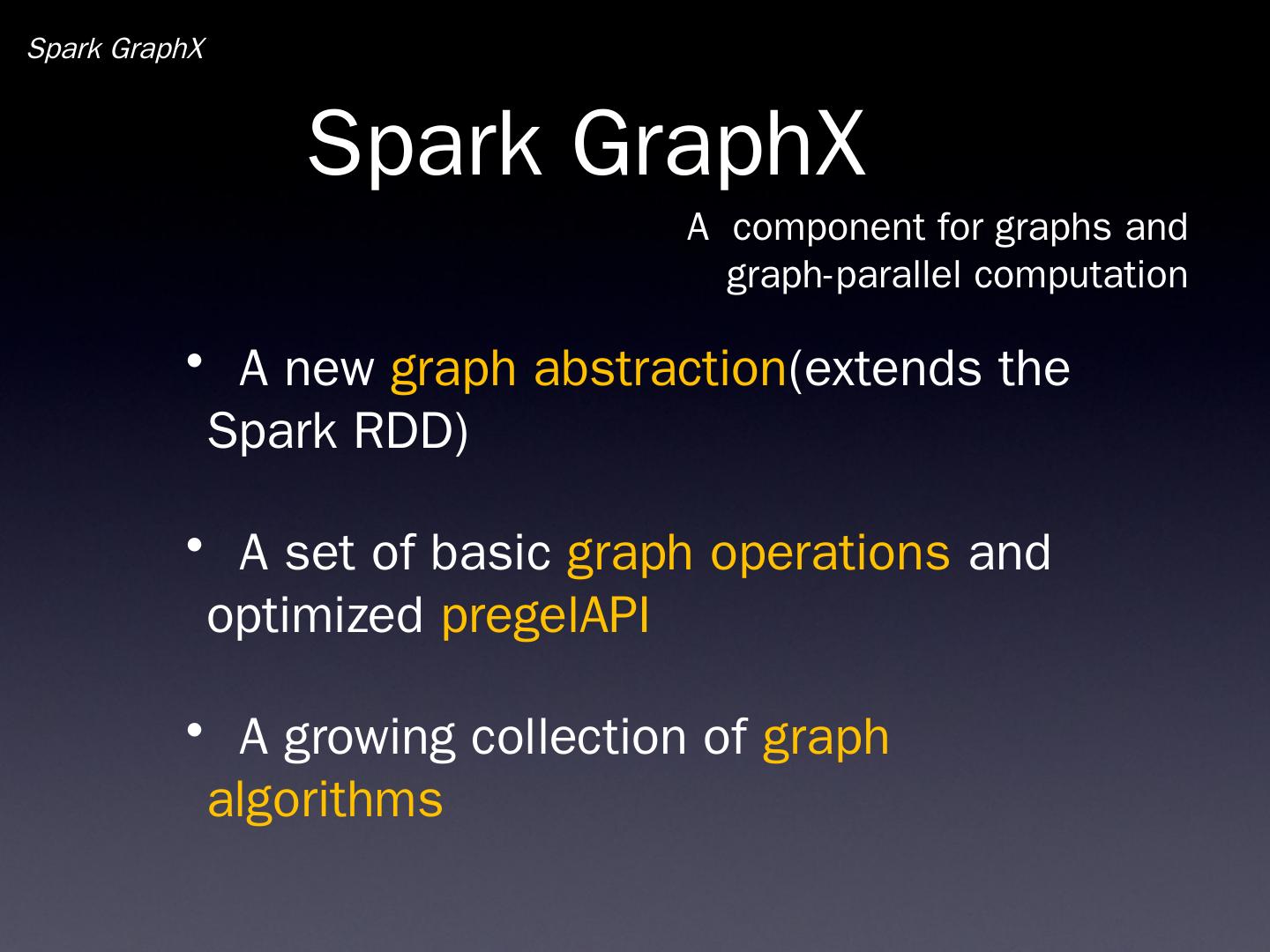 Spark GraphX

Spark GraphX

A component for graphs and graph-parallel computation

• A new graph abstraction(extends the Spark RDD)

• A set of basic graph operations and optimized pregelAPI

• A growing collection of graph algorithms